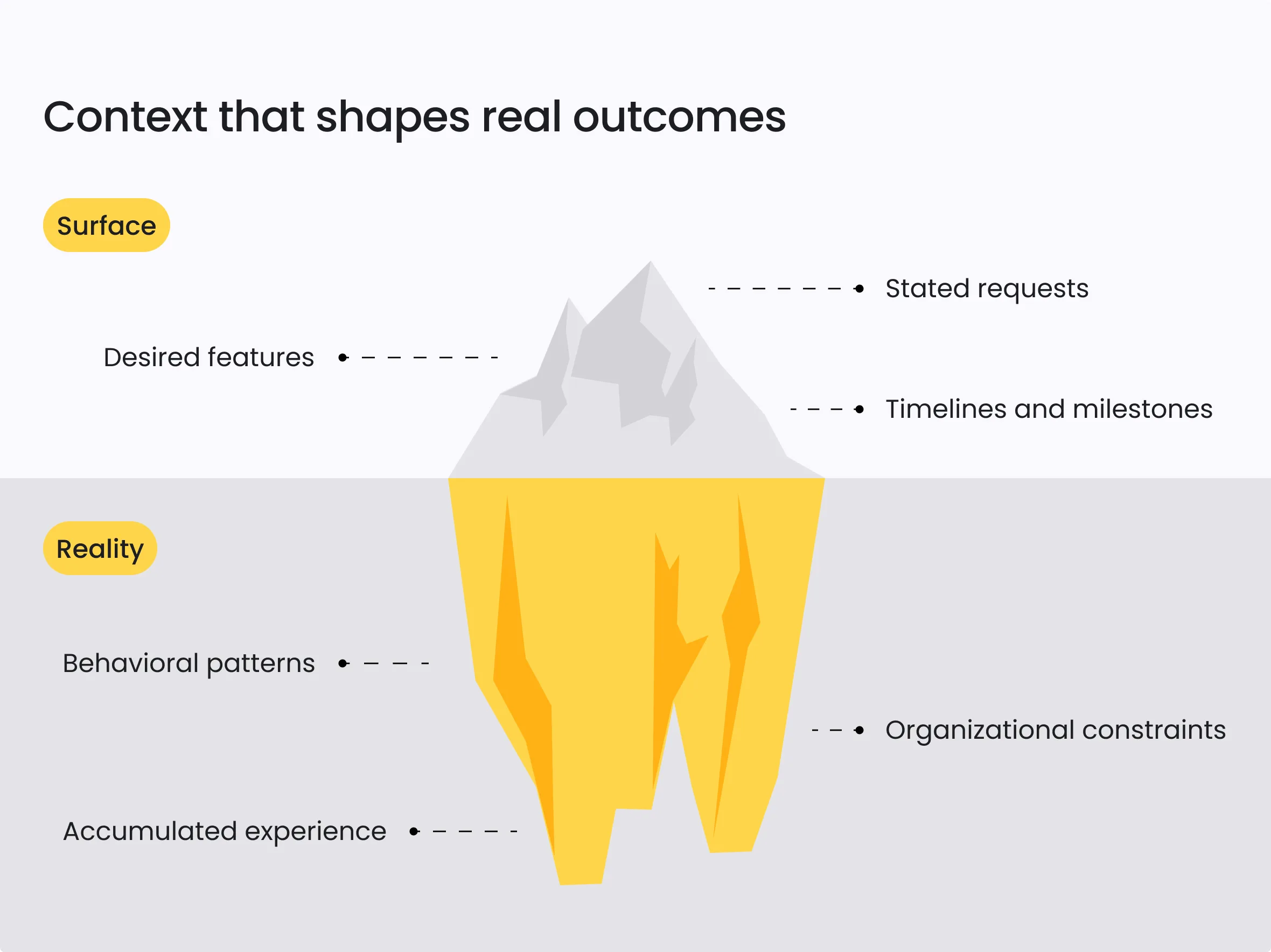 Context that shapes real outcomes

Surface

Stated requests

Desired features

Timelines and milestones

Reality

Behavioral patterns

Organizational constraints

Accumulated experience